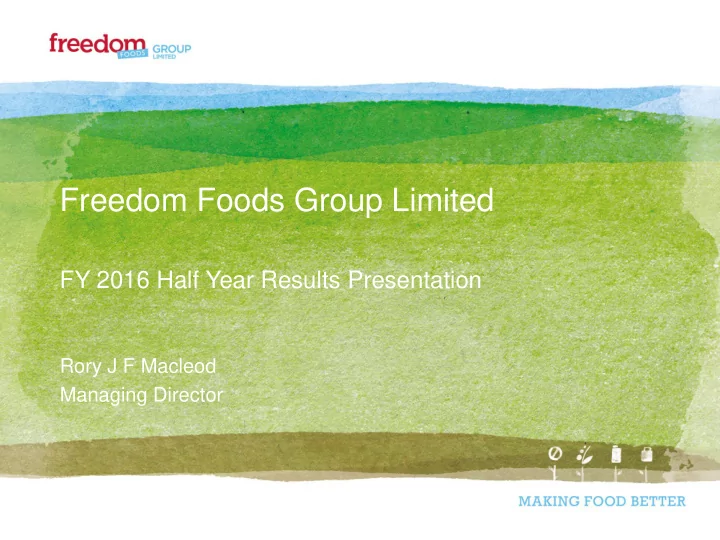 freedom FOODS GROUP LIMITED

Freedom Foods Group Limited

FY 2016 Half Year Results Presentation

Rory J F Macleod
Managing Director

MAKING FOOD BETTER